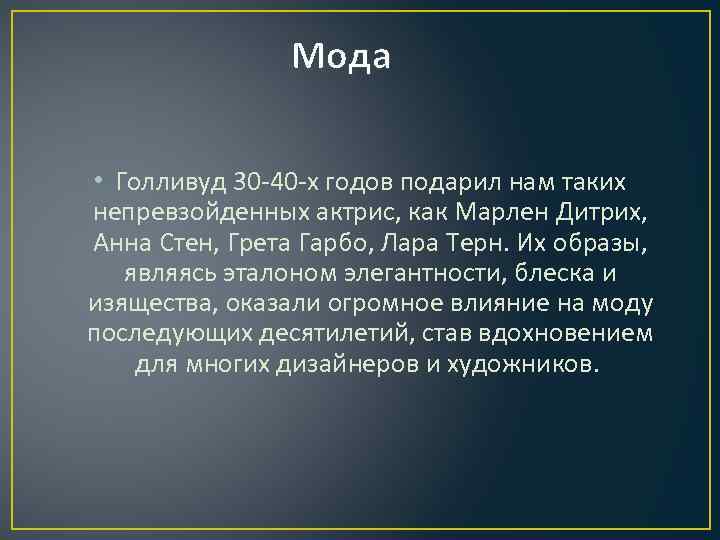 Мода

• Голливуд 30-40-х годов подарил нам таких непревзойденных актрис, как Марлен Дитрих, Анна Стен, Грета Гарбо, Лара Терн. Их образы, являясь эталоном элегантности, блеска и изящества, оказали огромное влияние на моду последующих десятилетий, став вдохновением для многих дизайнеров и художников.